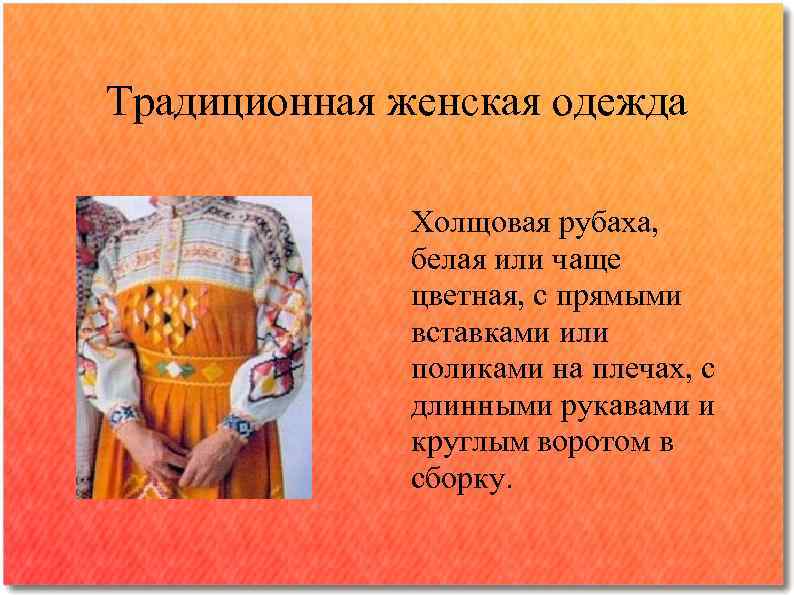 Традиционная женская одежда

Холщовая рубаха, белая или чаще цветная, с прямыми вставками или поликами на плечах, с длинными рукавами и круглым воротом в сборку.